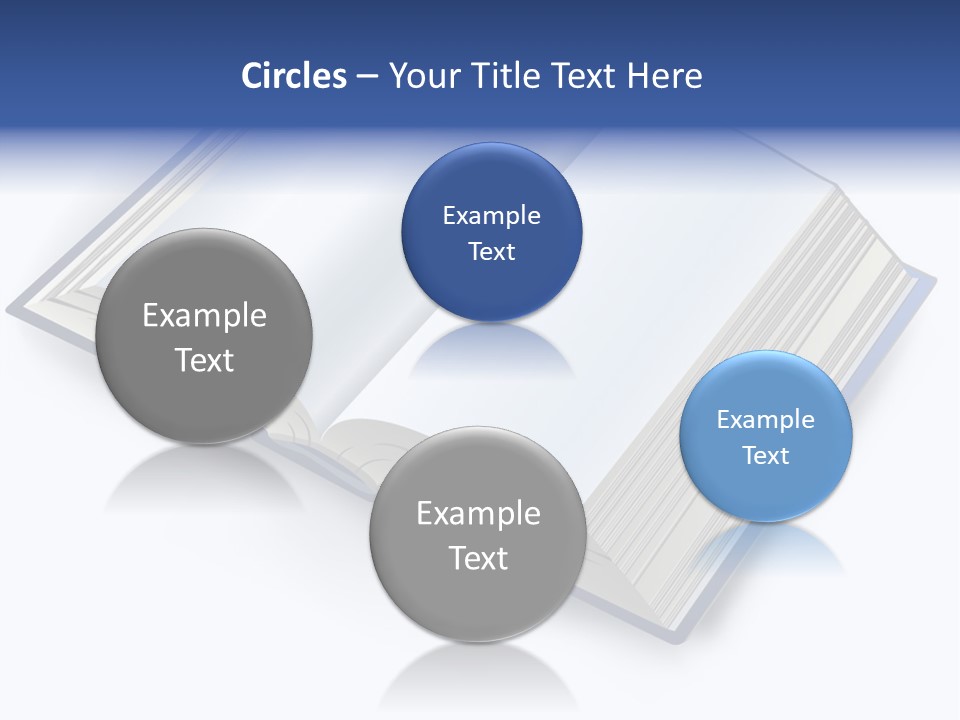 Circles – Your Title Text Here

Example Text

Example Text

Example Text

Example Text